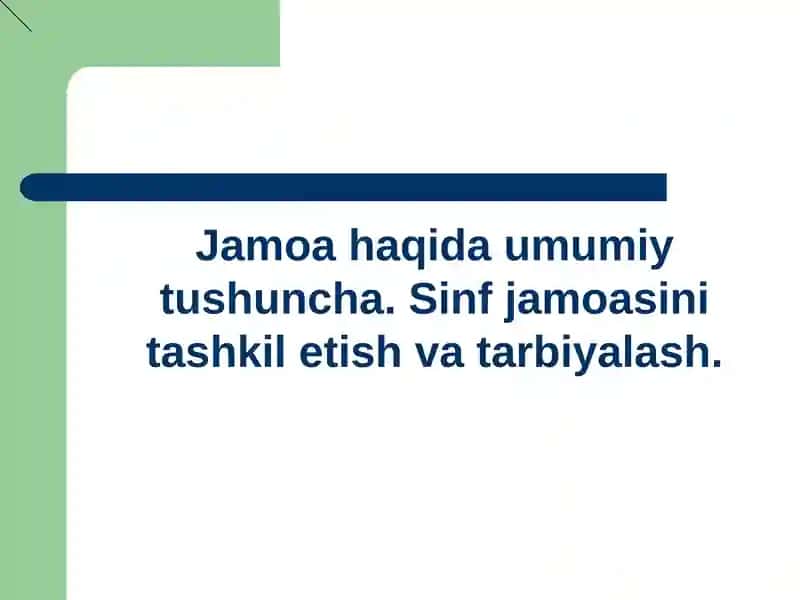 Jamoa haqida umumiy tushuncha. Sinf jamoasini tashkil etish va tarbiyalash.